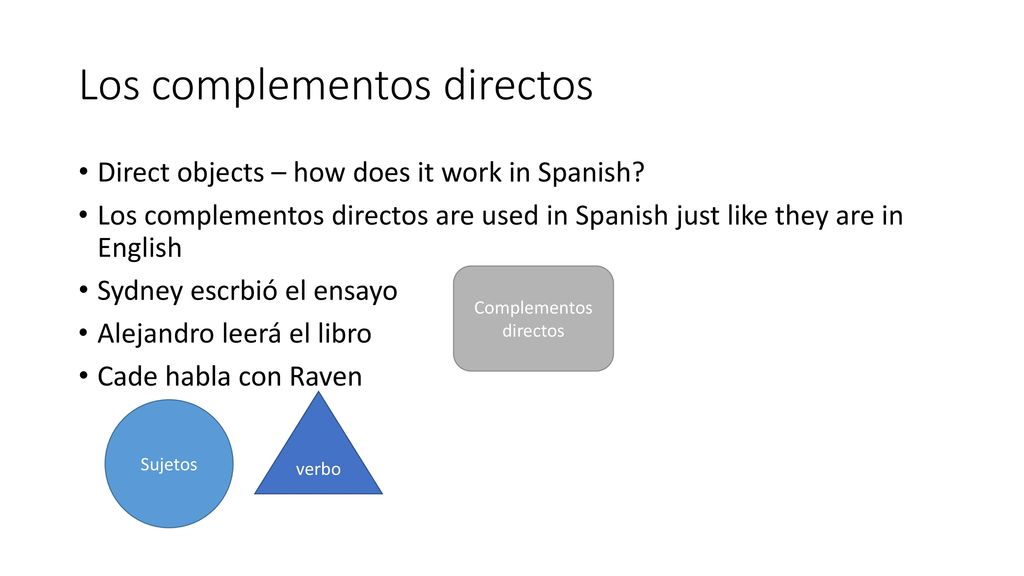 Los complementos directos

• Direct objects – how does it work in Spanish?
• Los complementos directos are used in Spanish just like they are in English
• Sydney escrbió el ensayo
• Alejandro leerá el libro
• Cade habla con Raven

Complementos directos

Sujetos

verbo